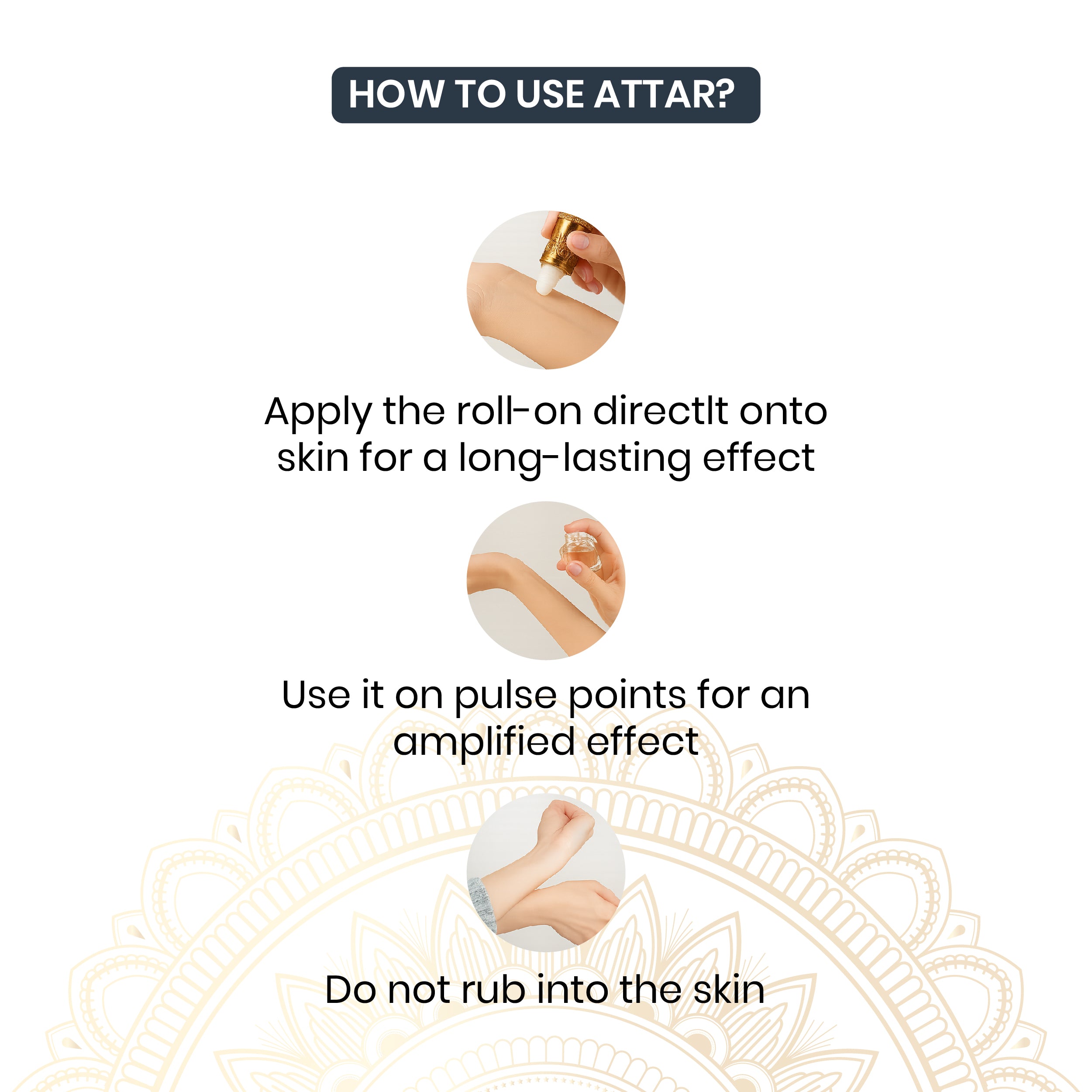 HOW TO USE ATTAR?

Apply the roll-on directlt onto skin for a long-lasting effect

Use it on pulse points for an amplified effect

Do not rub into the skin